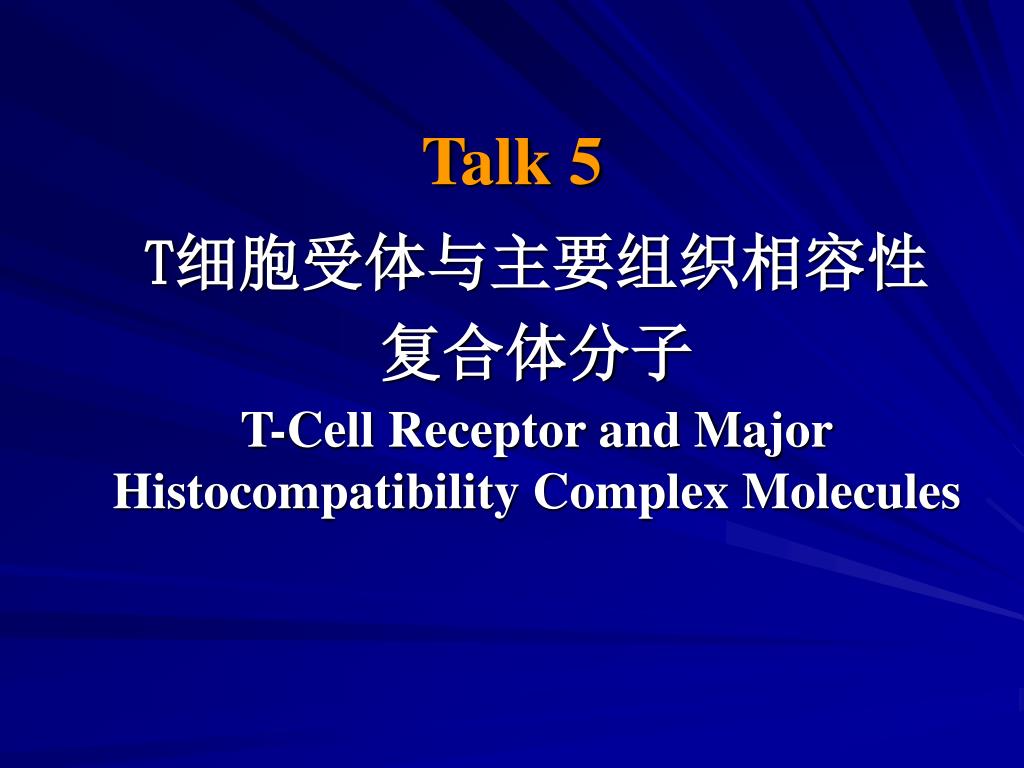 Talk 5

T细胞受体与主要组织相容性复合体分子

T-Cell Receptor and Major Histocompatibility Complex Molecules